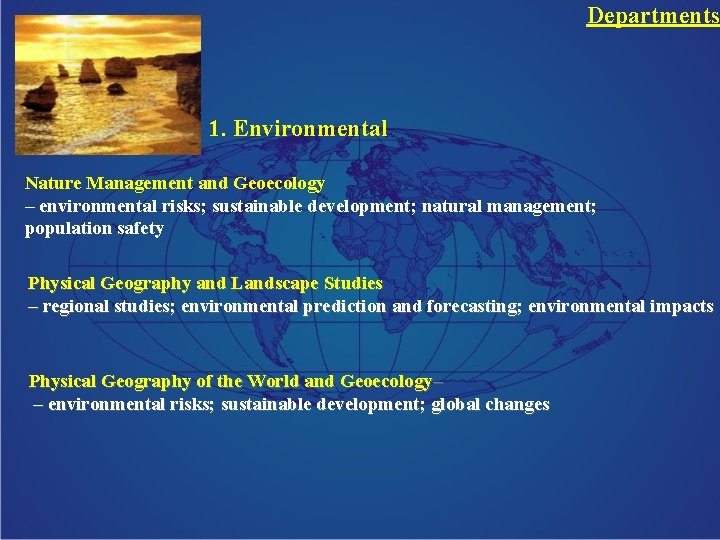 Departments

1. Environmental

Nature Management and Geoecology
– environmental risks; sustainable development; natural management; population safety

Physical Geography and Landscape Studies
– regional studies; environmental prediction and forecasting; environmental impacts

Physical Geography of the World and Geoecology–
– environmental risks; sustainable development; global changes